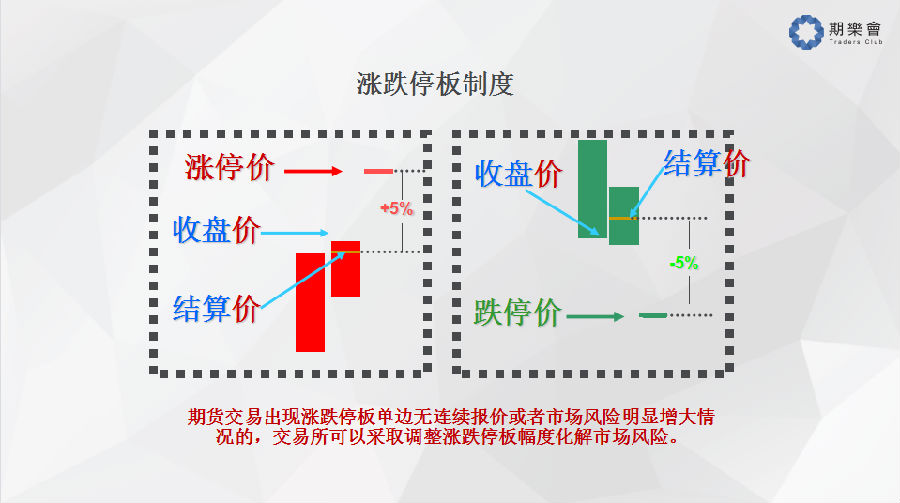 期樂會
Traders Club

涨跌停板制度

涨停价
+5%
收盘价
结算价

收盘价
结算价
-5%
跌停价

期货交易出现涨跌停板单边无连续报价或者市场风险明显增大情况的，交易所可以采取调整涨跌停板幅度化解市场风险。